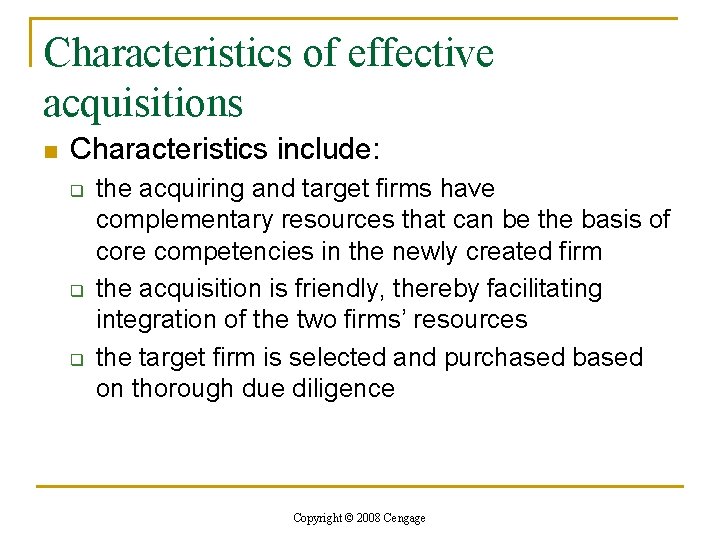 Characteristics of effective acquisitions

Characteristics include:

the acquiring and target firms have complementary resources that can be the basis of core competencies in the newly created firm

the acquisition is friendly, thereby facilitating integration of the two firms' resources

the target firm is selected and purchased based on thorough due diligence

Copyright © 2008 Cengage